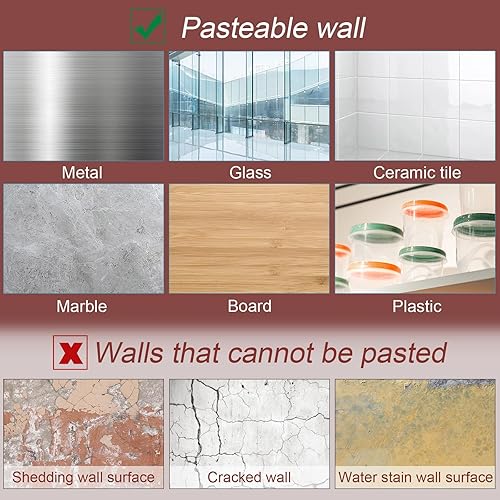 Pasteable wall

Metal

Glass

Ceramic tile

Marble

Board

Plastic

Walls that cannot be pasted

Shedding wall surface

Cracked wall

Water stain wall surface